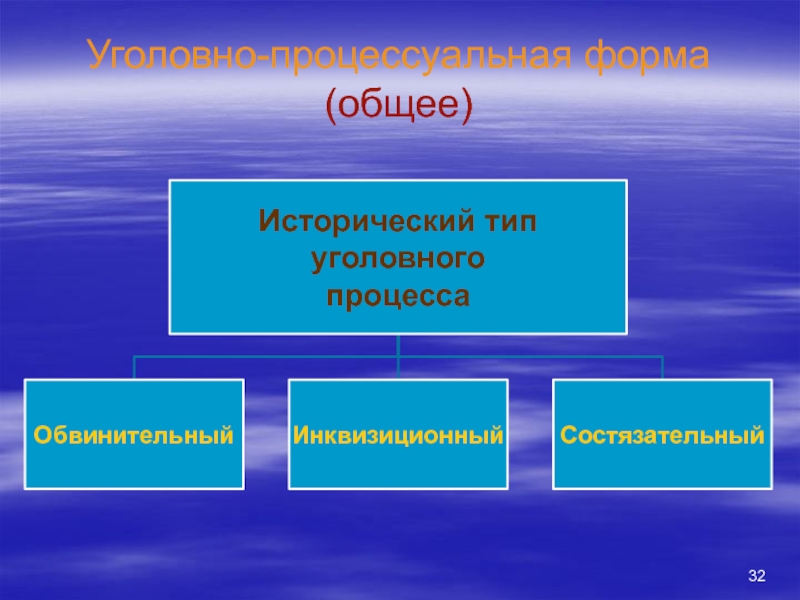 Уголовно-процессуальная форма (общее)

Исторический тип уголовного процесса

Обвинительный

Инквизиционный

Состязательный

32